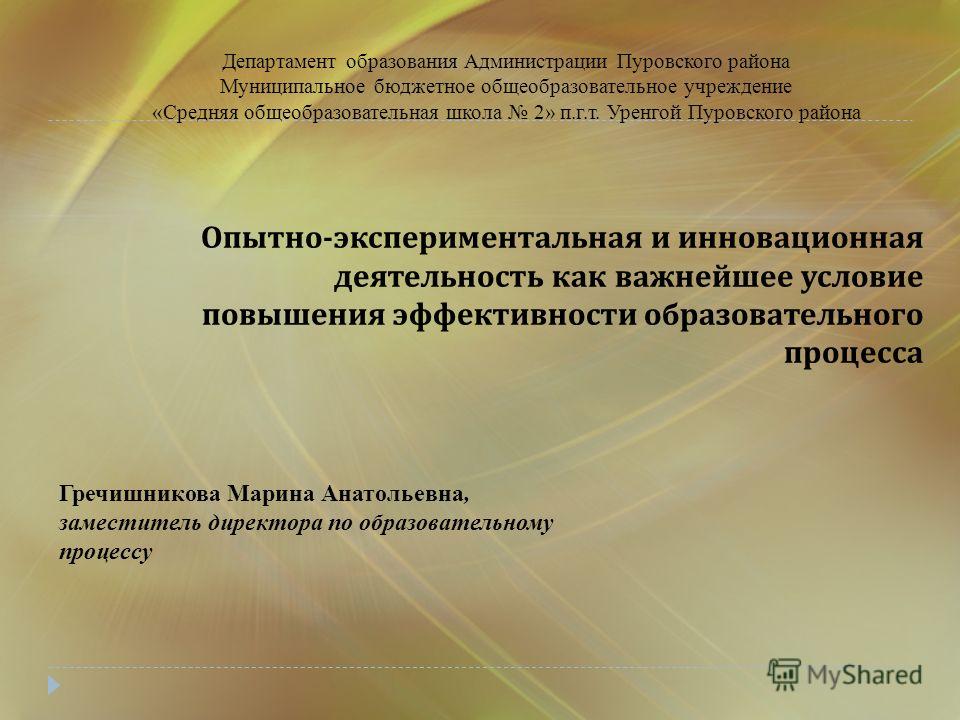 Департамент образования Администрации Пуровского района
Муниципальное бюджетное общеобразовательное учреждение
«Средняя общеобразовательная школа № 2» п.г.т. Уренгой Пуровского района

Опытно-экспериментальная и инновационная деятельность как важнейшее условие повышения эффективности образовательного процесса

Гречишникова Марина Анатольевна,
заместитель директора по образовательному процессу

MyShared